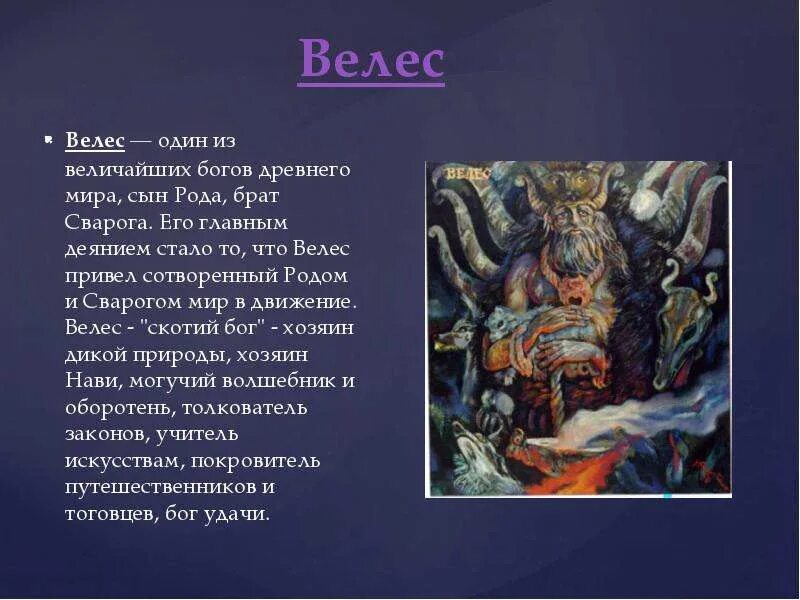 Велес

Велес — один из величайших богов древнего мира, сын Рода, брат Сварога. Его главным деянием стало то, что Велес привел сотворенный Родом и Сварогом мир в движение. Велес - "скотий бог" - хозяин дикой природы, хозяин Нави, могучий волшебник и оборотень, толкователь законов, учитель искусствам, покровитель путешественников и тоговцев, бог удачи.

ВЕЛЕС